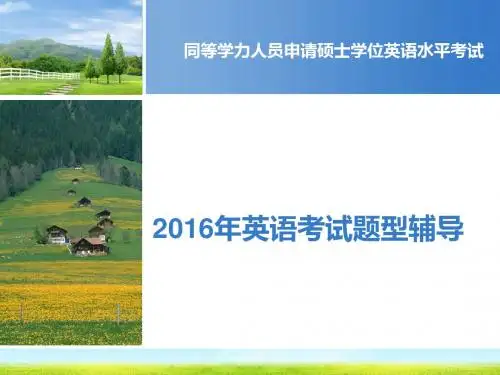 同等学力人员申请硕士学位英语水平考试

2016年英语考试题型辅导